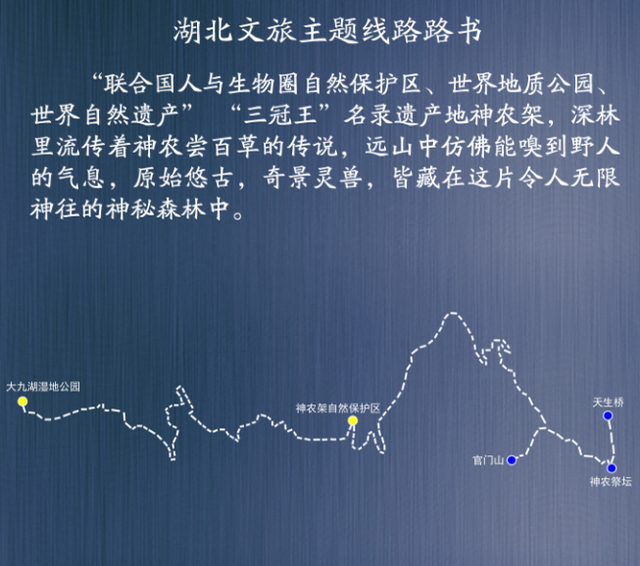 湖北文旅主题线路路书

“联合国人与生物圈自然保护区、世界地质公园、世界自然遗产” “三冠王”名录遗产地神农架，深林里流传着神农尝百草的传说，远山中仿佛能嗅到野人的气息，原始悠古，奇景灵兽，皆藏在这片令人无限神往的神秘森林中。

大九湖湿地公园
神农架自然保护区
天生桥
官门山
神农祭坛